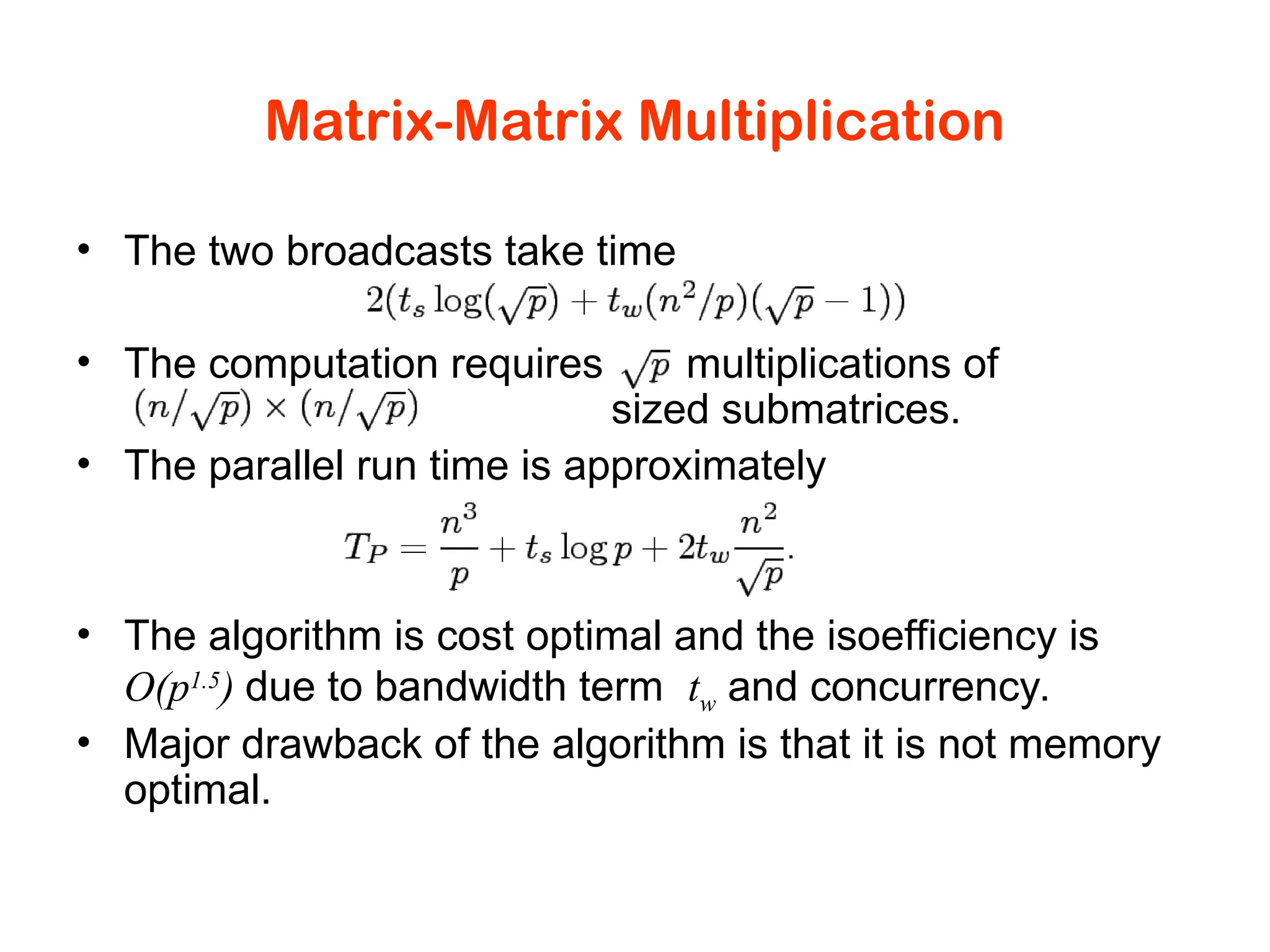 Matrix-Matrix Multiplication

• The two broadcasts take time
$2(t_s \log(\sqrt{p}) + t_w(n^2/p)(\sqrt{p} - 1))$

• The computation requires $\sqrt{p}$ multiplications of $(n/\sqrt{p}) \times (n/\sqrt{p})$ sized submatrices.

• The parallel run time is approximately
$T_P = \frac{n^3}{p} + t_s \log p + 2t_w \frac{n^2}{\sqrt{p}}.$

• The algorithm is cost optimal and the isoefficiency is $O(p^{1.5})$ due to bandwidth term $t_w$ and concurrency.

• Major drawback of the algorithm is that it is not memory optimal.